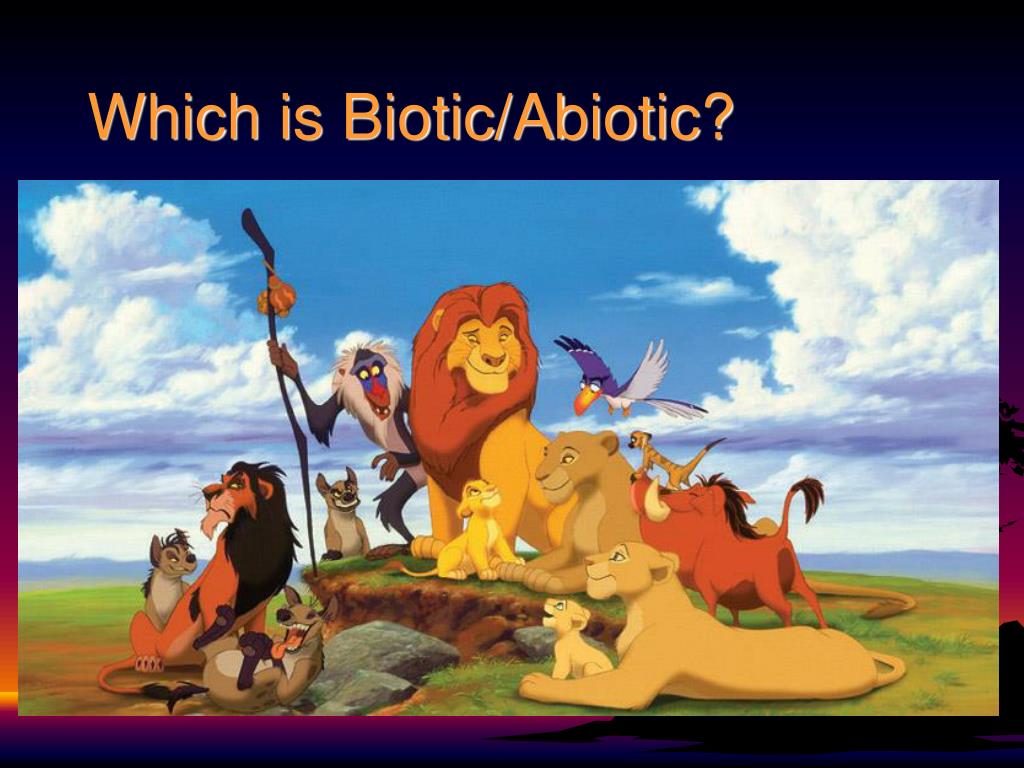 Which is Biotic/Abiotic?